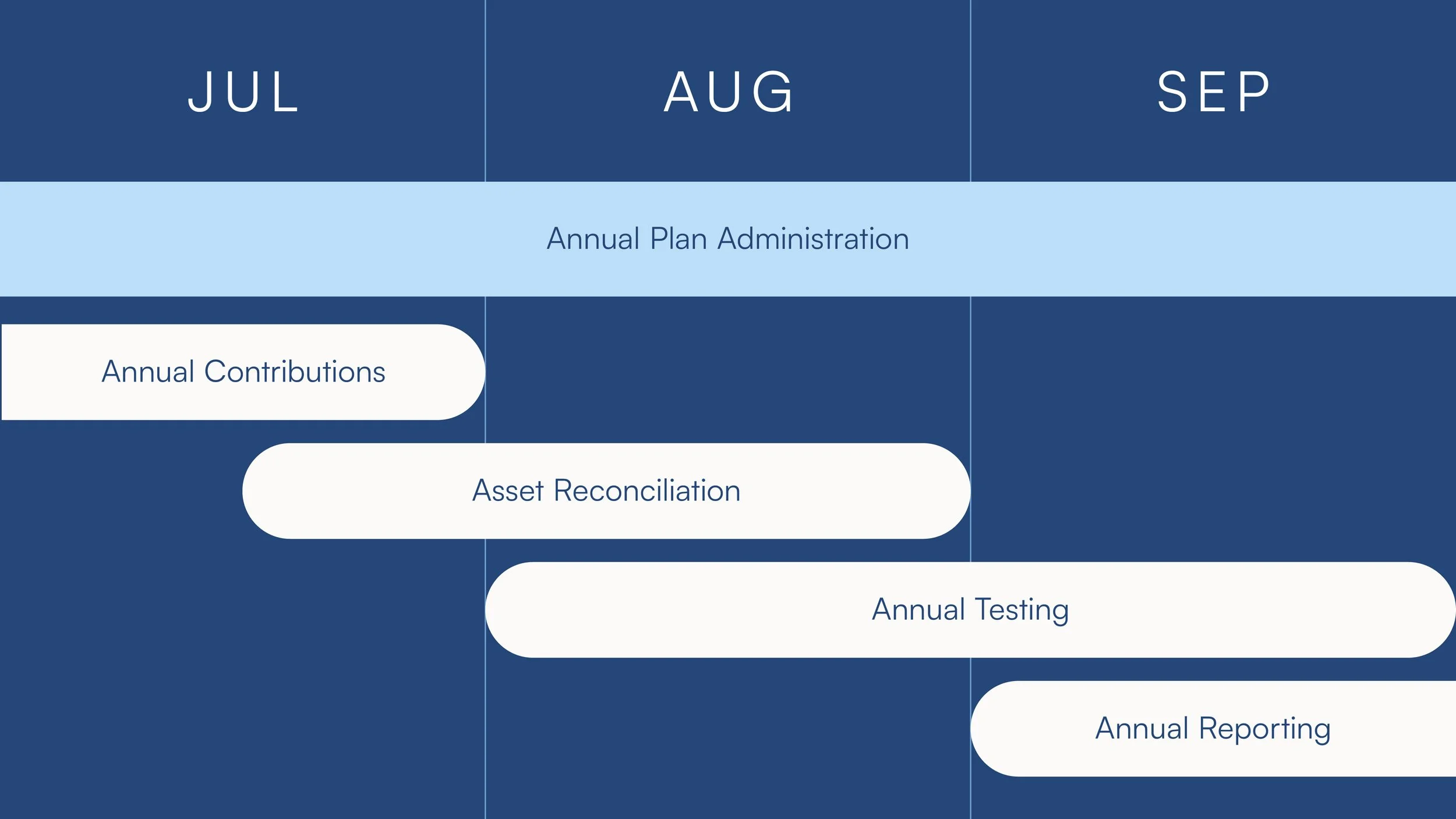 JUL

AUG

SEP

Annual Plan Administration

Annual Contributions

Asset Reconciliation

Annual Testing

Annual Reporting